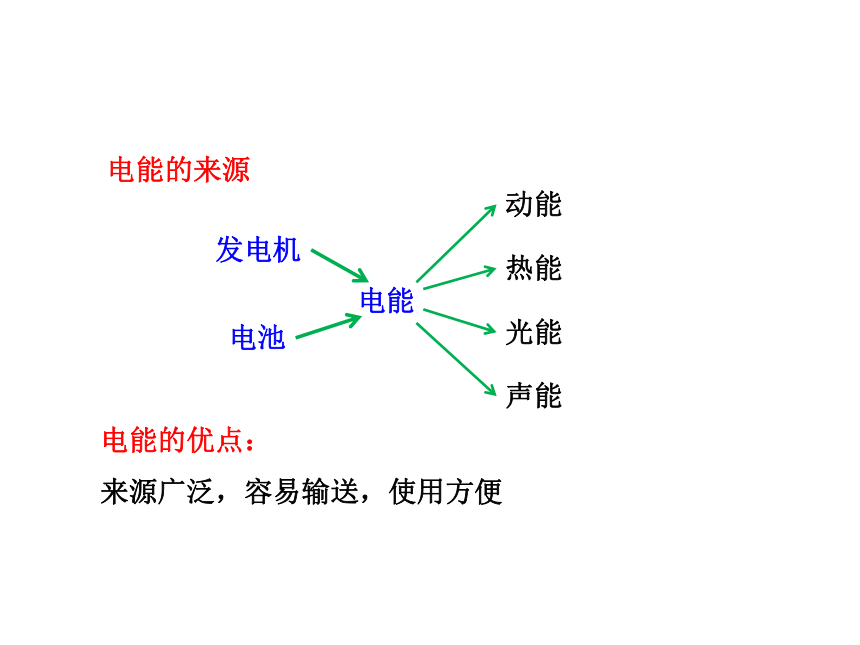 电能的来源

发电机

电池

电能

动能

热能

光能

声能

电能的优点：

来源广泛，容易输送，使用方便